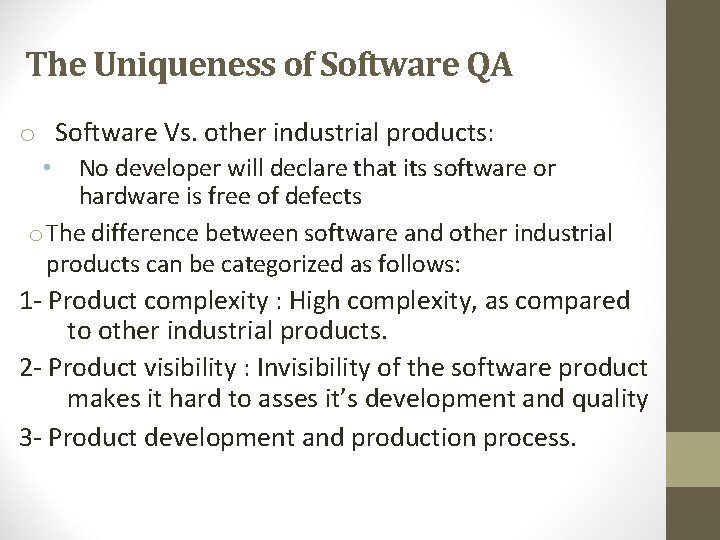 The Uniqueness of Software QA

o Software Vs. other industrial products:

• No developer will declare that its software or hardware is free of defects

o The difference between software and other industrial products can be categorized as follows:

1- Product complexity : High complexity, as compared to other industrial products.

2- Product visibility : Invisibility of the software product makes it hard to asses it's development and quality

3- Product development and production process.